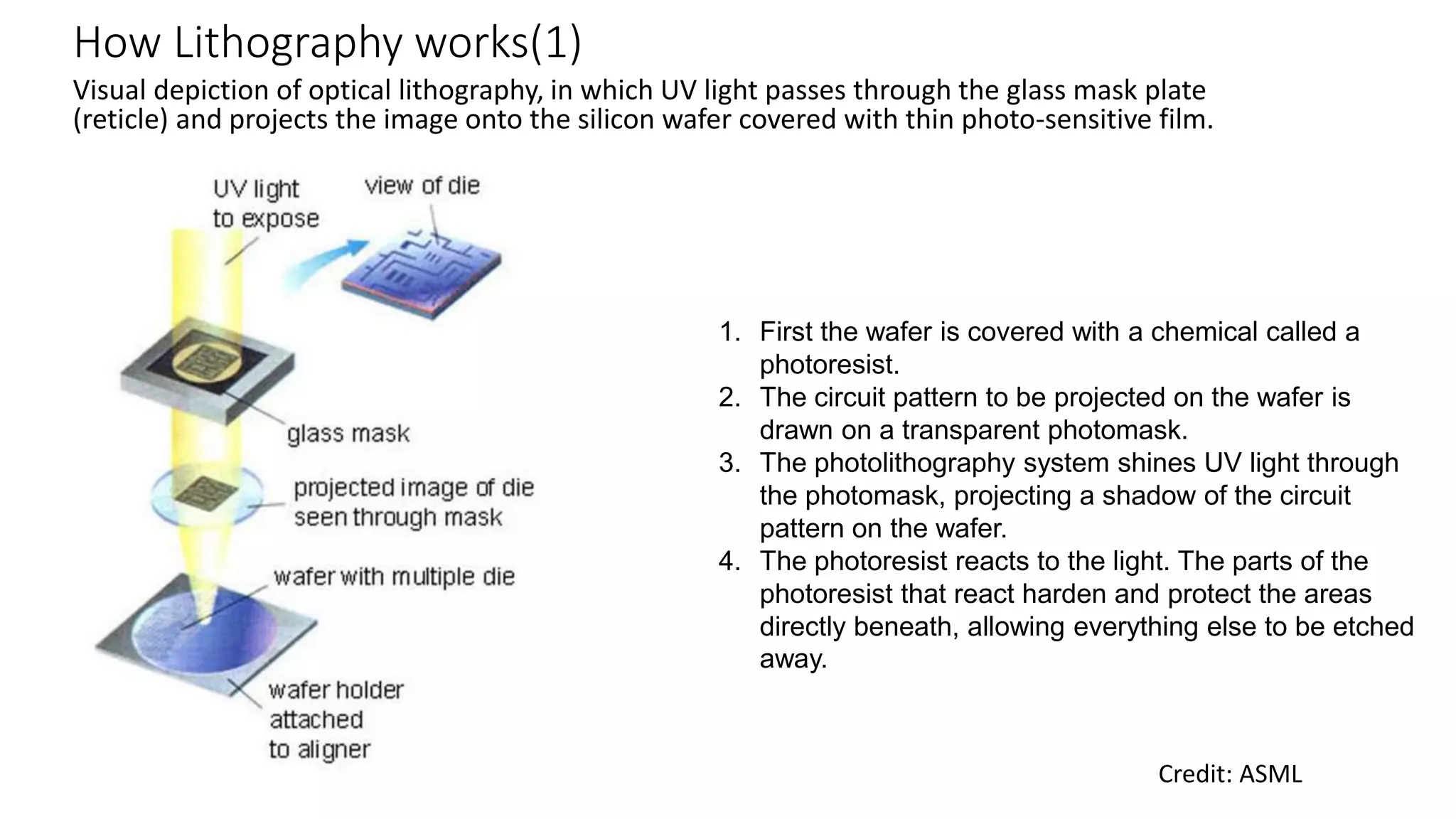 How Lithography works(1)

Visual depiction of optical lithography, in which UV light passes through the glass mask plate (reticle) and projects the image onto the silicon wafer covered with thin photo-sensitive film.

UV light to expose

view of die

glass mask

projected image of die seen through mask

wafer with multiple die

wafer holder attached to aligner

1. First the wafer is covered with a chemical called a photoresist.
2. The circuit pattern to be projected on the wafer is drawn on a transparent photomask.
3. The photolithography system shines UV light through the photomask, projecting a shadow of the circuit pattern on the wafer.
4. The photoresist reacts to the light. The parts of the photoresist that react harden and protect the areas directly beneath, allowing everything else to be etched away.

Credit: ASML